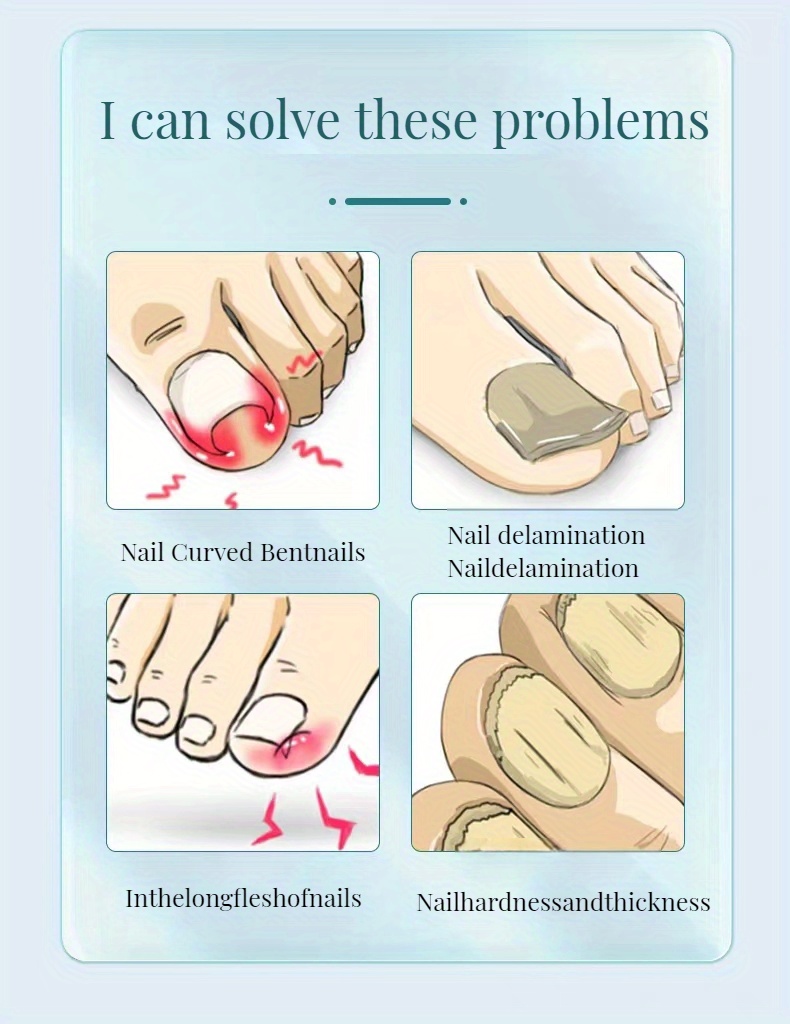 I can solve these problems

Nail Curved Bentnails

Nail delamination
Naildelamination

Inthelongfleshofnails

Nailhardnessandthickness